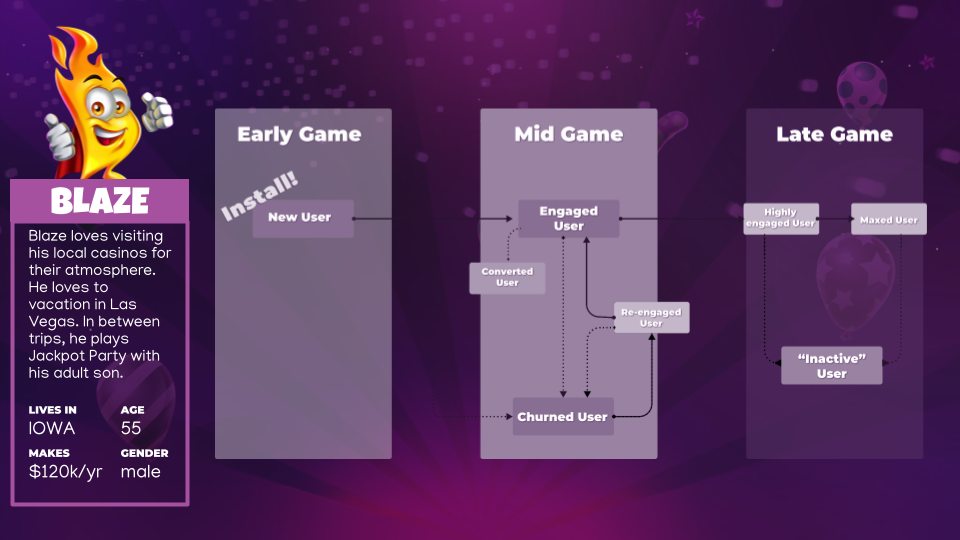 BLAZE

Blaze loves visiting his local casinos for their atmosphere. He loves to vacation in Las Vegas. In between trips, he plays Jackpot Party with his adult son.

LIVES IN
IOWA

AGE
55

MAKES
$120k/yr

GENDER
male

Early Game

Install!

New User

Mid Game

Engaged User

Converted User

Re-engaged User

Churned User

Late Game

Highly engaged User

Maxed User

"Inactive" User